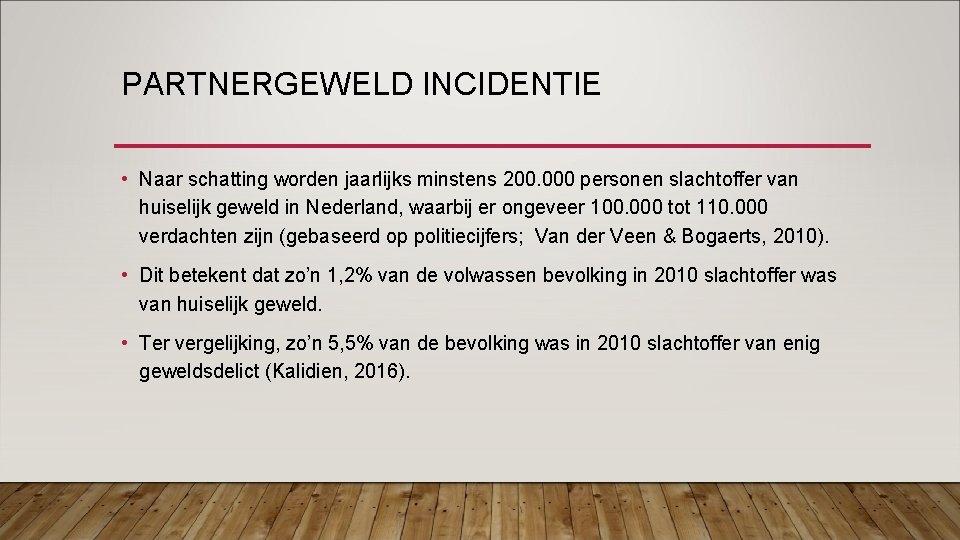 PARTNERGEWELD INCIDENTIE

• Naar schatting worden jaarlijks minstens 200.000 personen slachtoffer van huiselijk geweld in Nederland, waarbij er ongeveer 100.000 tot 110.000 verdachten zijn (gebaseerd op politiecijfers; Van der Veen & Bogaerts, 2010).

• Dit betekent dat zo'n 1,2% van de volwassen bevolking in 2010 slachtoffer was van huiselijk geweld.

• Ter vergelijking, zo'n 5,5% van de bevolking was in 2010 slachtoffer van enig geweldsdelict (Kalidien, 2016).